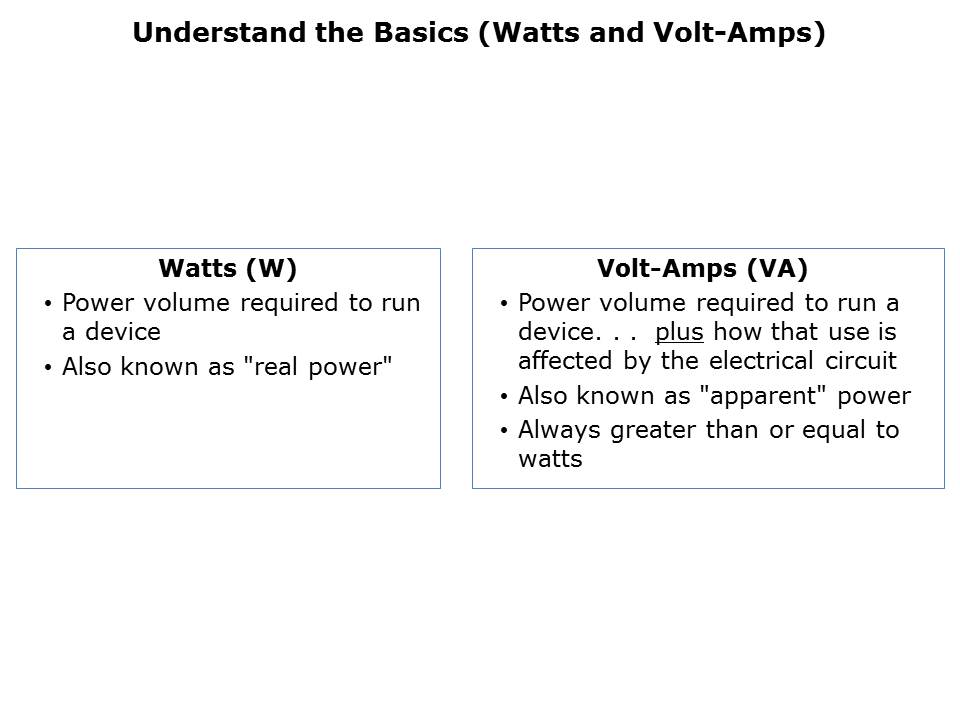 Understand the Basics (Watts and Volt-Amps)

Watts (W)

• Power volume required to run a device
• Also known as "real power"

Volt-Amps (VA)

• Power volume required to run a device. . . plus how that use is affected by the electrical circuit
• Also known as "apparent" power
• Always greater than or equal to watts